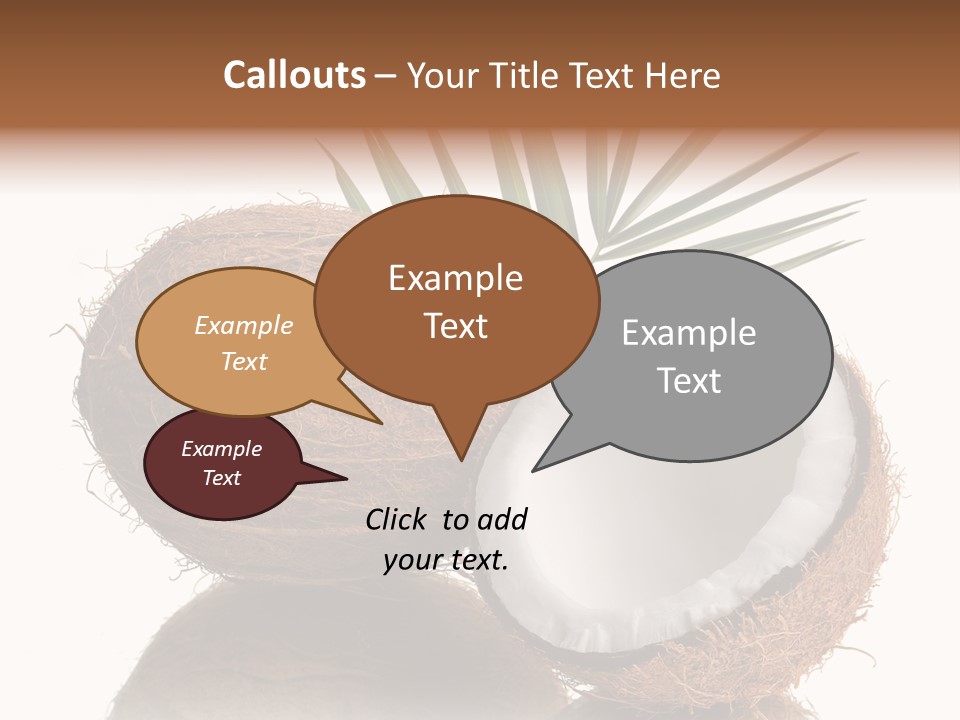 Callouts – Your Title Text Here

Example Text

Example Text

Example Text

Example Text

Click to add your text.